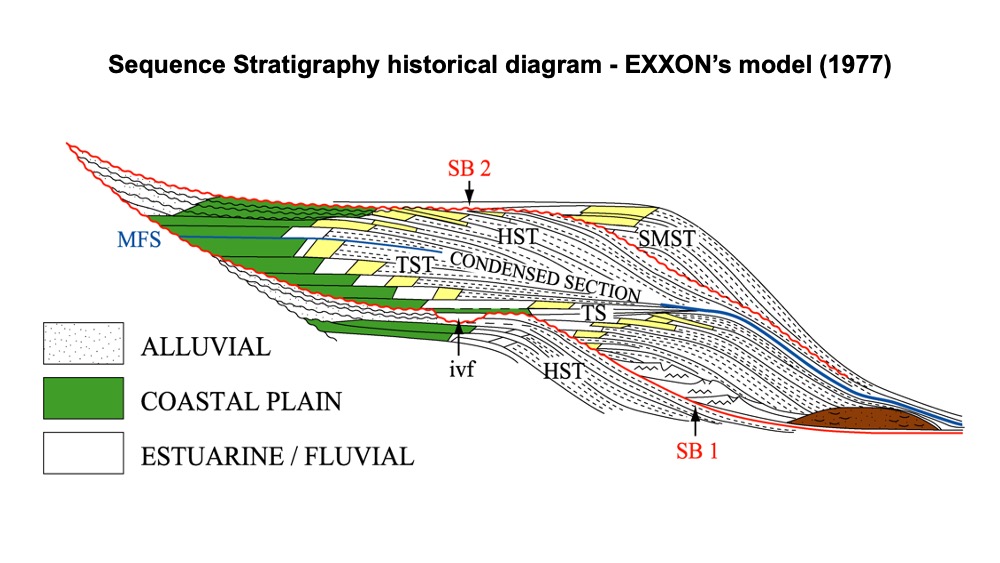 Sequence Stratigraphy historical diagram - EXXON's model (1977)

SB 2

MFS

HST

SMST

TST

CONDENSED SECTION

TS

ivf

HST

SB 1

ALLUVIAL

COASTAL PLAIN

ESTUARINE / FLUVIAL